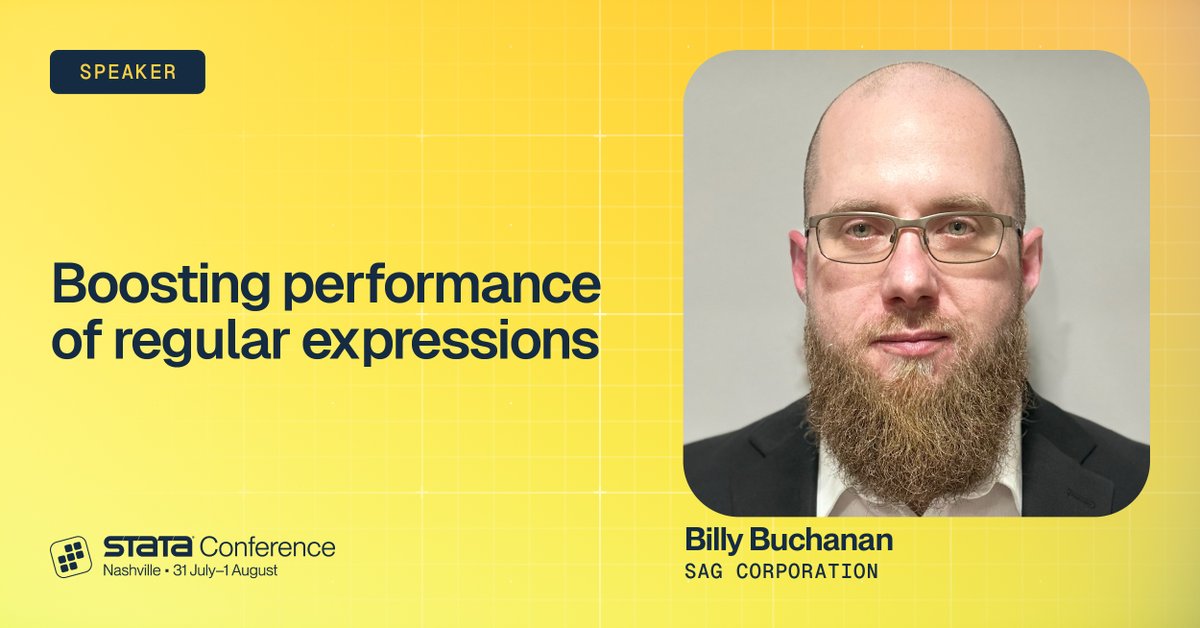 SPEAKER

Boosting performance of regular expressions

STATA Conference
Nashville • 31 July–1 August

Billy Buchanan
SAG CORPORATION